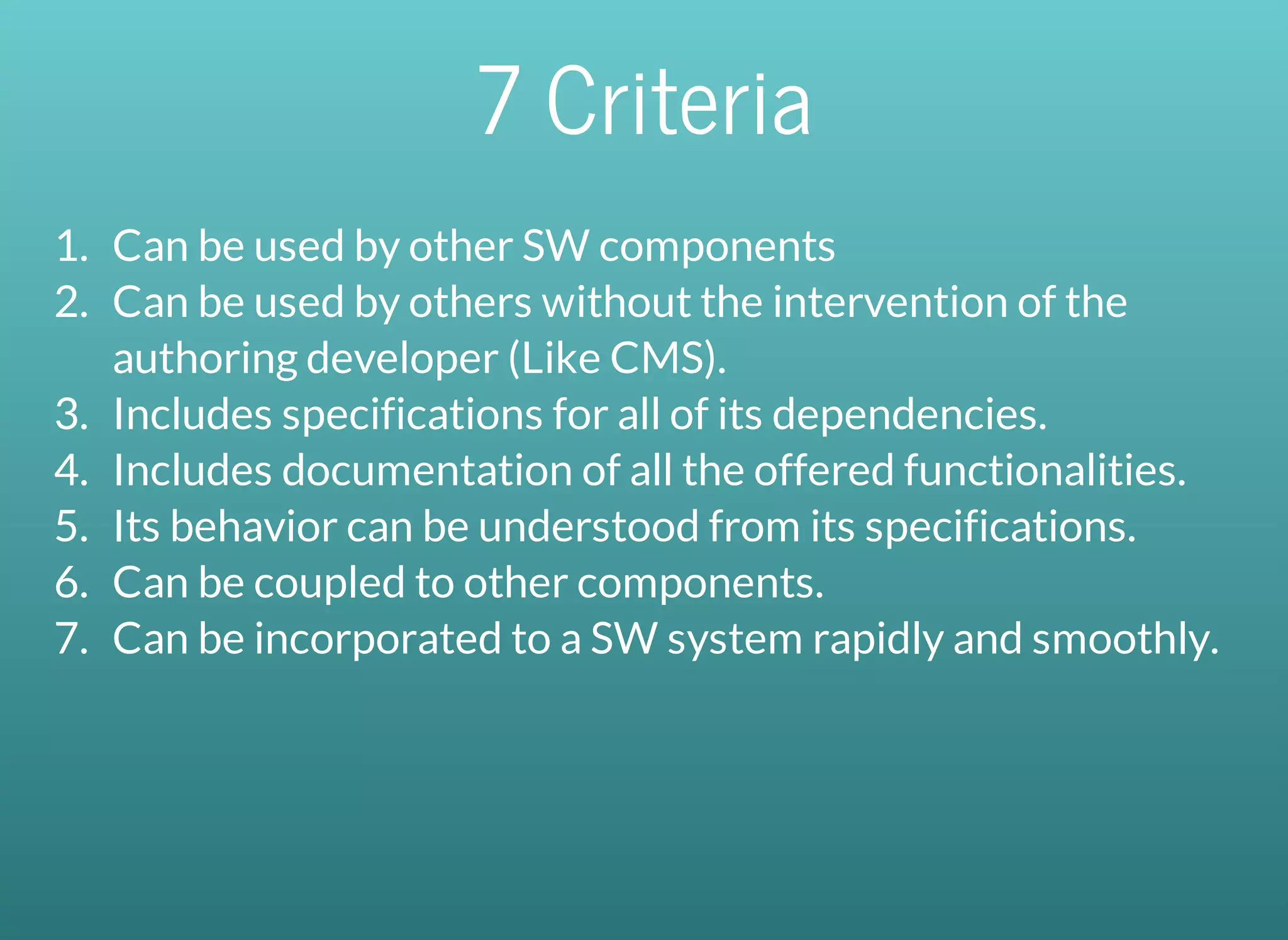 7 Criteria

1. Can be used by other SW components
2. Can be used by others without the intervention of the authoring developer (Like CMS).
3. Includes specifications for all of its dependencies.
4. Includes documentation of all the offered functionalities.
5. Its behavior can be understood from its specifications.
6. Can be coupled to other components.
7. Can be incorporated to a SW system rapidly and smoothly.